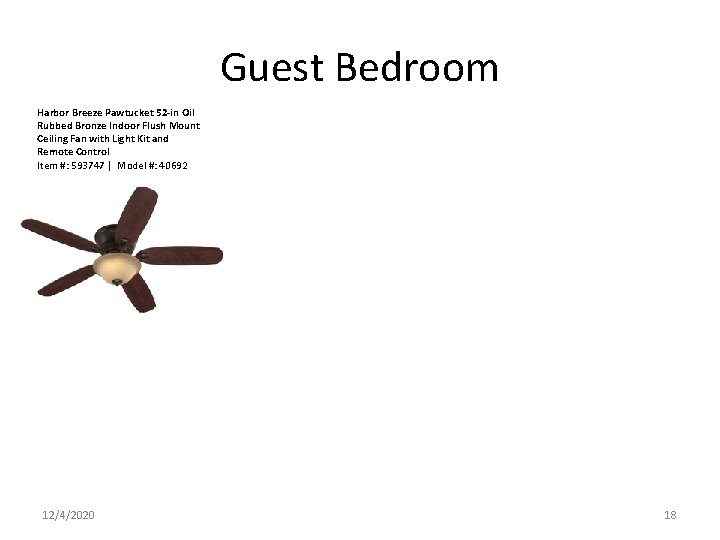 Guest Bedroom

Harbor Breeze Pawtucket 52-in Oil Rubbed Bronze Indoor Flush Mount Ceiling Fan with Light Kit and Remote Control
Item #: 593747 | Model #: 40692

12/4/2020

18